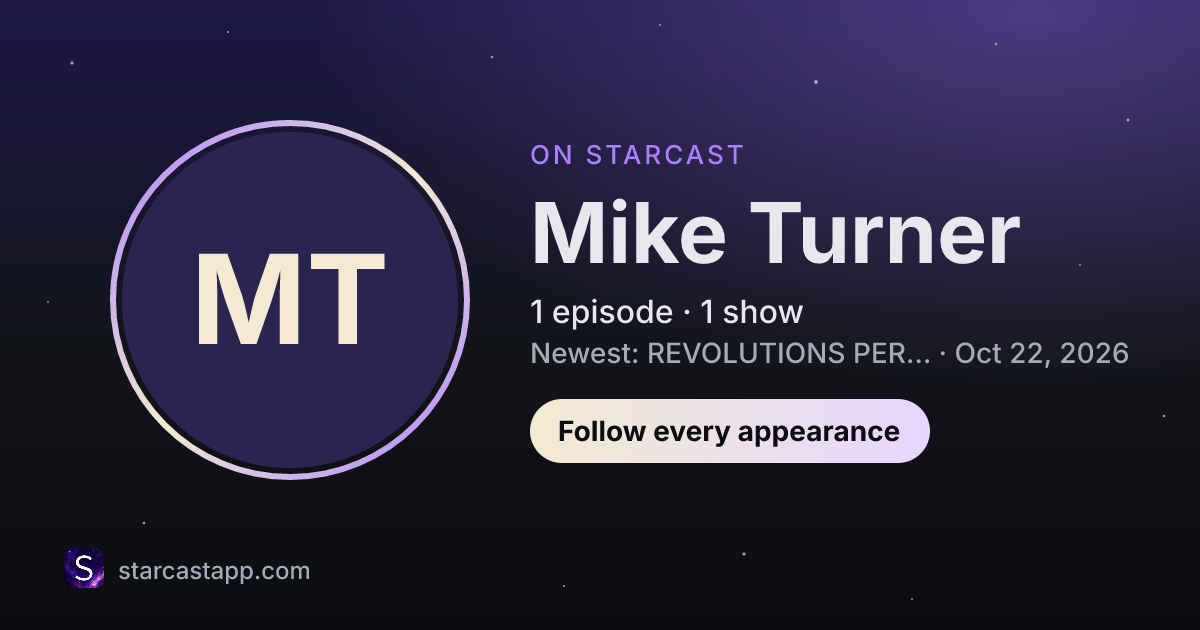 MT

ON STARCAST

Mike Turner

1 episode · 1 show

Newest: REVOLUTIONS PER... · Oct 22, 2026

Follow every appearance

S

starcastapp.com